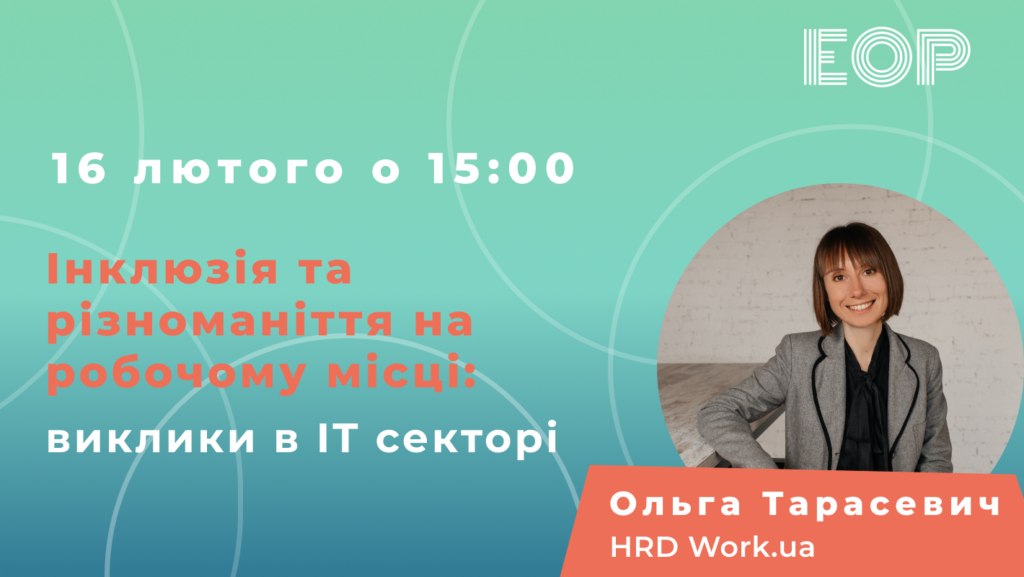 EOP

16 лютого о 15:00

Інклюзія та різноманіття на робочому місці:

виклики в IT секторі

Ольга Тарасевич
HRD Work.ua